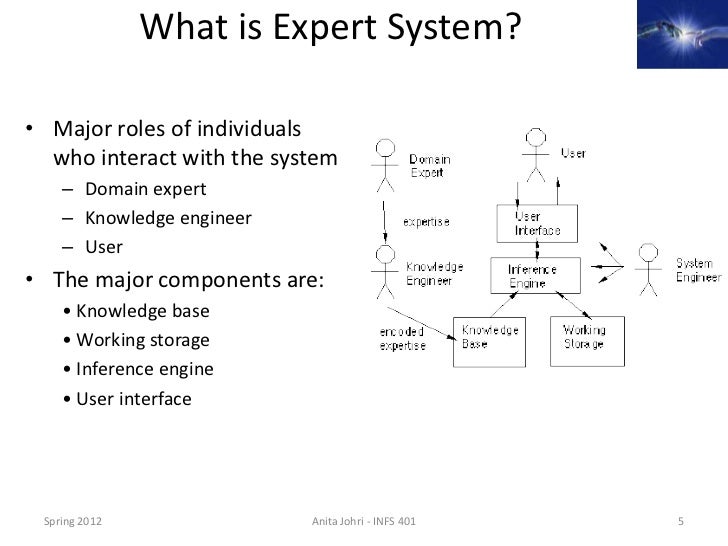 What is Expert System?

• Major roles of individuals who interact with the system
 – Domain expert
 – Knowledge engineer
 – User
• The major components are:
 • Knowledge base
 • Working storage
 • Inference engine
 • User interface

Domain Expert

User

expertise

User Interface

Knowledge Engineer

Inference Engine

System Engineer

encoded expertise

Knowledge Base

Working Storage

Spring 2012

Anita Johri - INFS 401

5